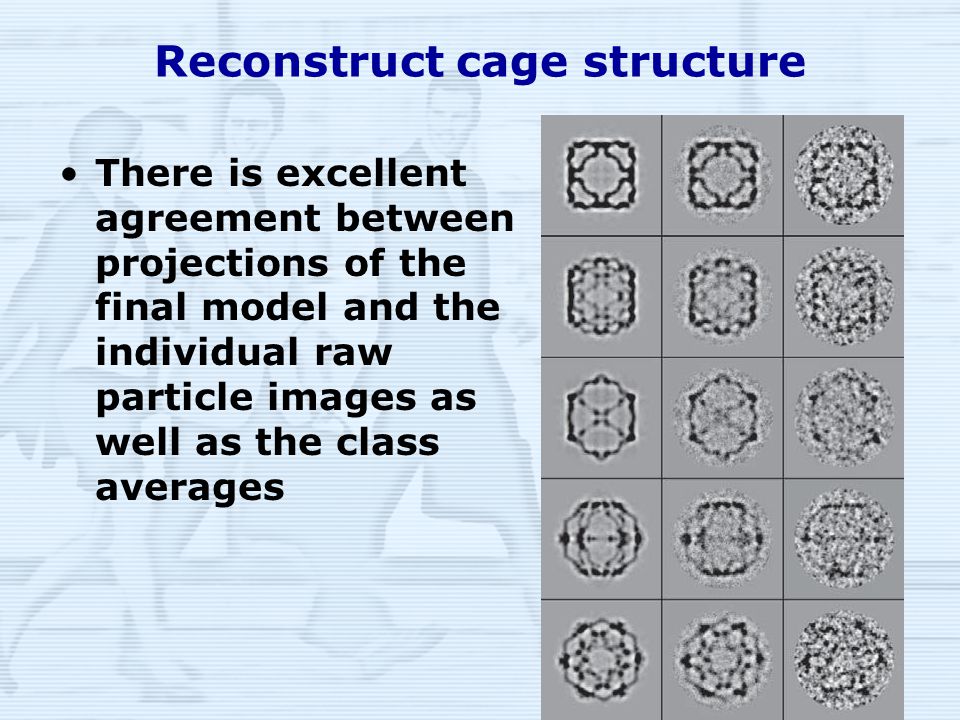 Reconstruct cage structure

• There is excellent agreement between projections of the final model and the individual raw particle images as well as the class averages